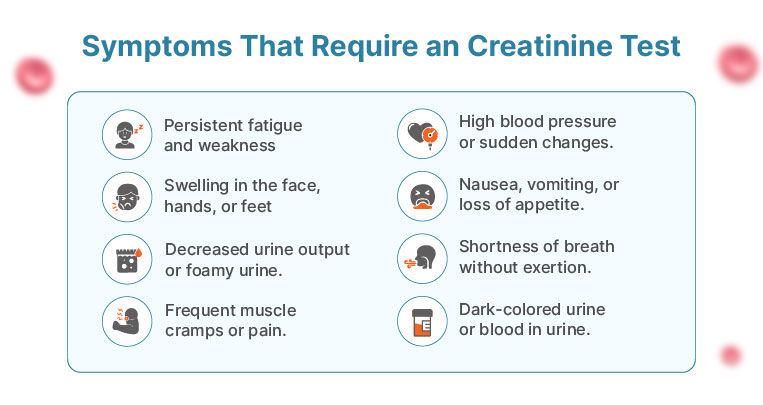 Symptoms That Require an Creatinine Test

Persistent fatigue and weakness

Swelling in the face, hands, or feet

Decreased urine output or foamy urine.

Frequent muscle cramps or pain.

High blood pressure or sudden changes.

Nausea, vomiting, or loss of appetite.

Shortness of breath without exertion.

Dark-colored urine or blood in urine.